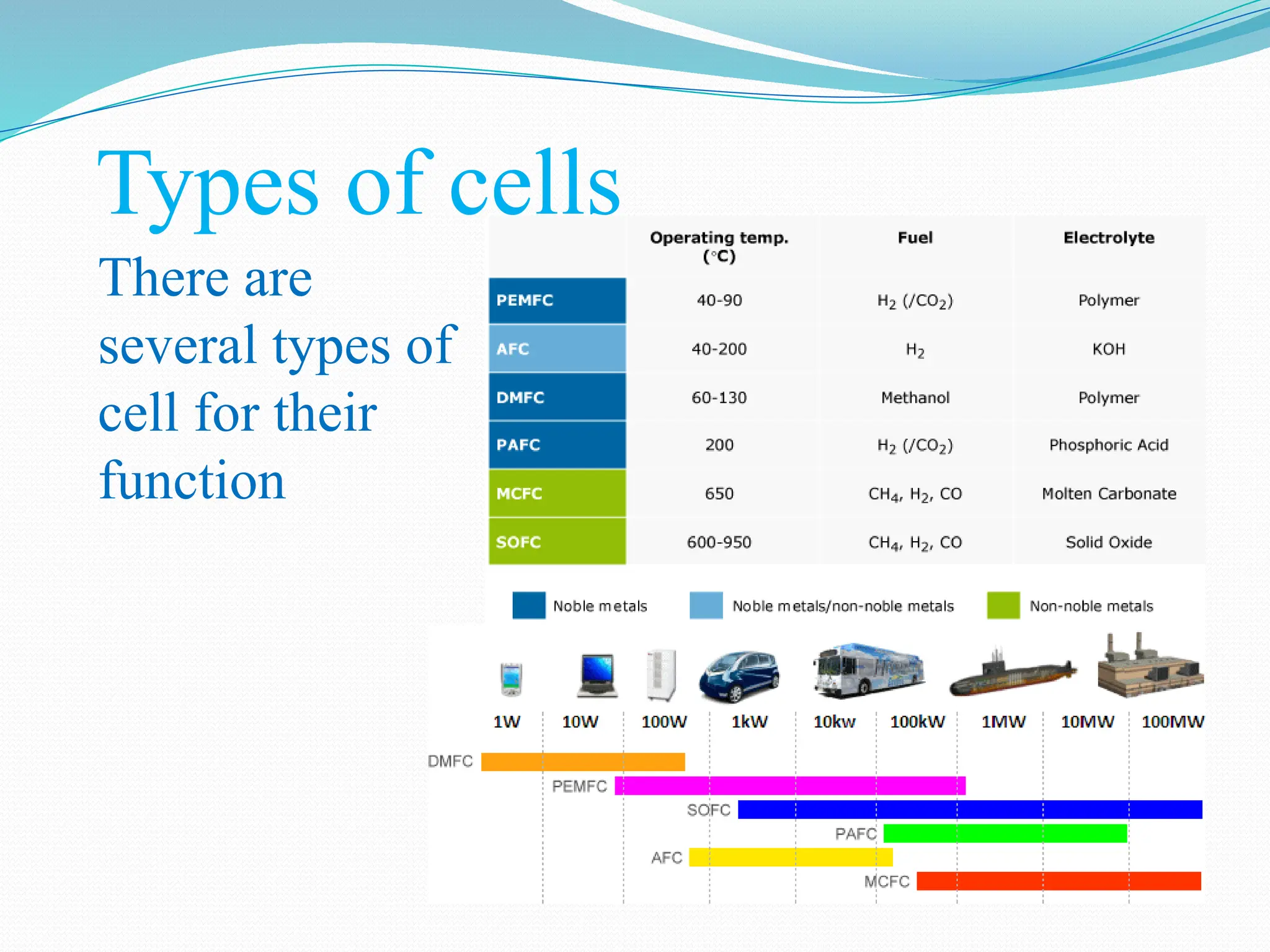 Types of cells

There are several types of cell for their function

|  | Operating temp. (°C) | Fuel | Electrolyte |
|---|---|---|---|
| PEMFC | 40-90 | $H_2$ (/$CO_2$) | Polymer |
| AFC | 40-200 | $H_2$ | KOH |
| DMFC | 60-130 | Methanol | Polymer |
| PAFC | 200 | $H_2$ (/$CO_2$) | Phosphoric Acid |
| MCFC | 650 | $CH_4$, $H_2$, CO | Molten Carbonate |
| SOFC | 600-950 | $CH_4$, $H_2$, CO | Solid Oxide |

Noble metals Noble metals/non-noble metals Non-noble metals

1W 10W 100W 1kW 10kw 100kW 1MW 10MW 100MW

DMFC
PEMFC
SOFC
PAFC
AFC
MCFC